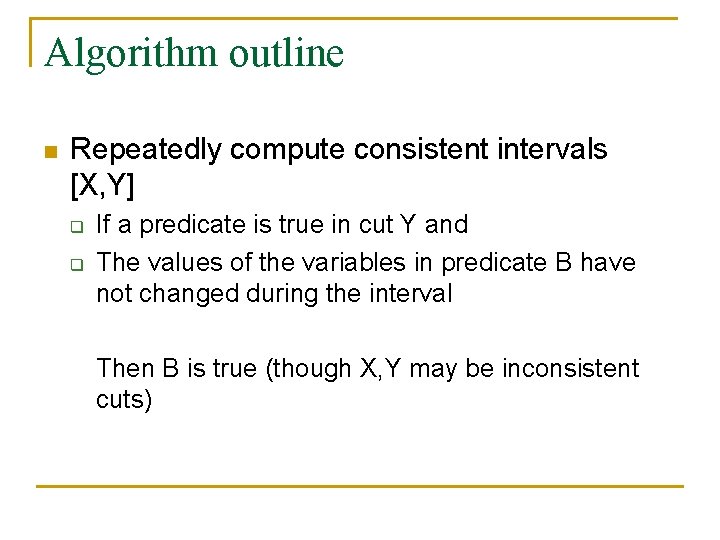 Algorithm outline

Repeatedly compute consistent intervals [X,Y]

If a predicate is true in cut Y and

The values of the variables in predicate B have not changed during the interval

Then B is true (though X,Y may be inconsistent cuts)